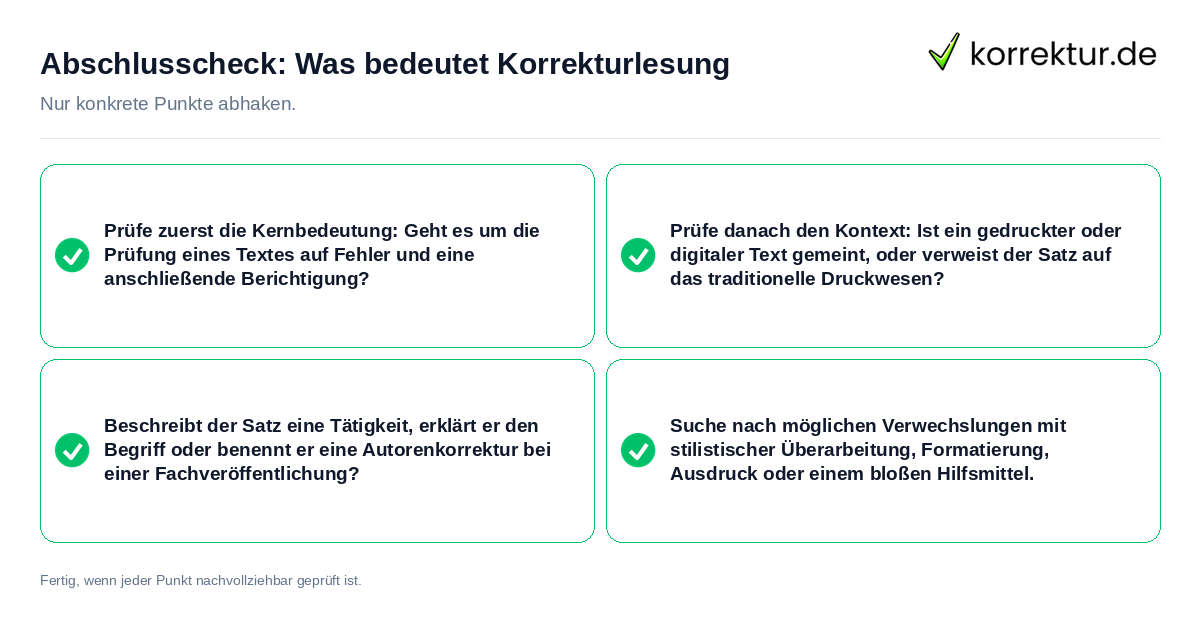 Abschlusscheck: Was bedeutet Korrekturlesung

korrektur.de

Nur konkrete Punkte abhaken.

Prüfe zuerst die Kernbedeutung: Geht es um die Prüfung eines Textes auf Fehler und eine anschließende Berichtigung?

Prüfe danach den Kontext: Ist ein gedruckter oder digitaler Text gemeint, oder verweist der Satz auf das traditionelle Druckwesen?

Beschreibt der Satz eine Tätigkeit, erklärt er den Begriff oder benennt er eine Autorenkorrektur bei einer Fachveröffentlichung?

Suche nach möglichen Verwechslungen mit stilistischer Überarbeitung, Formatierung, Ausdruck oder einem bloßen Hilfsmittel.

Fertig, wenn jeder Punkt nachvollziehbar geprüft ist.